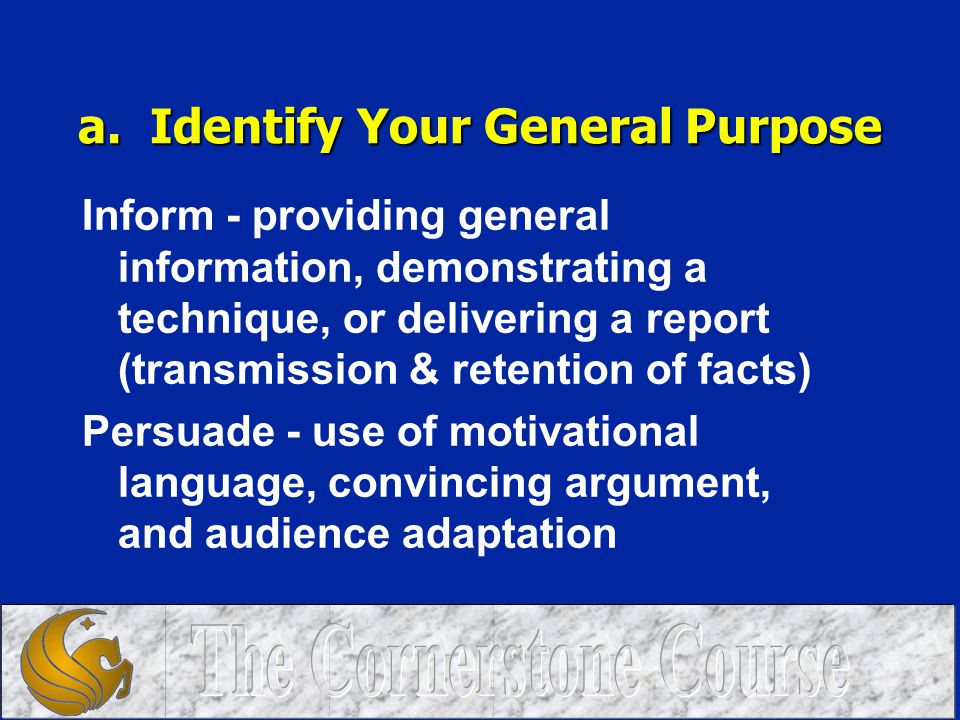 a. Identify Your General Purpose

Inform - providing general information, demonstrating a technique, or delivering a report (transmission & retention of facts)

Persuade - use of motivational language, convincing argument, and audience adaptation

The Cornerstone Course